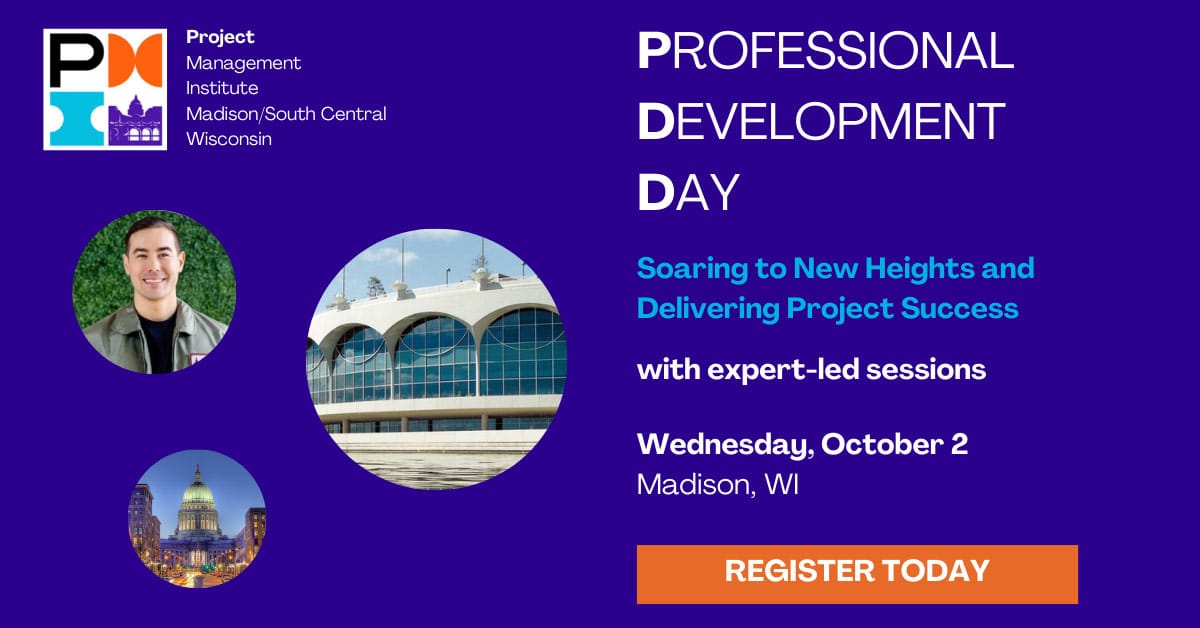 Project
Management
Institute
Madison/South Central
Wisconsin

PROFESSIONAL
DEVELOPMENT
DAY

Soaring to New Heights and Delivering Project Success

with expert-led sessions

Wednesday, October 2
Madison, WI

REGISTER TODAY